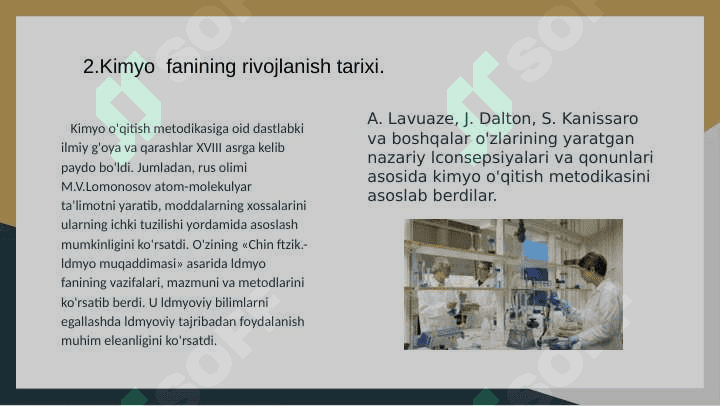 2.Kimyo fanining rivojlanish tarixi.

Kimyo o'qitish metodikasiga oid dastlabki ilmiy g'oya va qarashlar XVIII asrga kelib paydo bo'ldi. Jumladan, rus olimi M.V.Lomonosov atom-molekulyar ta'limotni yaratib, moddalarning xossalarini ularning ichki tuzilishi yordamida asoslash mumkinligini ko'rsatdi. O'zining «Chin ftzik.-ldmyo muqaddimasi» asarida ldmyo fanining vazifalari, mazmuni va metodlarini ko'rsatib berdi. U ldmyoviy bilimlarni egallashda ldmyoviy tajribadan foydalanish muhim eleanligini ko'rsatdi.

A. Lavuaze, J. Dalton, S. Kanissaro va boshqalar o'zlarining yaratgan nazariy lconsepsiyalari va qonunlari asosida kimyo o'qitish metodikasini asoslab berdilar.